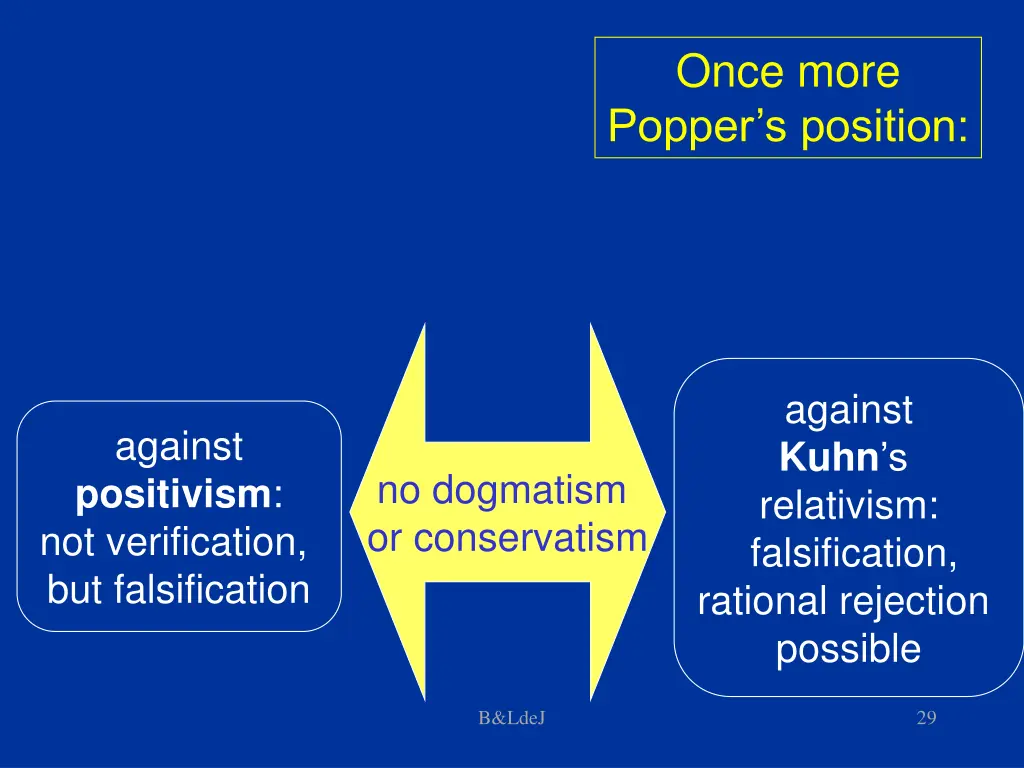 Once more
Popper's position:

against
positivism:
not verification,
but falsification

no dogmatism
or conservatism

against
Kuhn's
relativism:
falsification,
rational rejection
possible

B&LdeJ

29